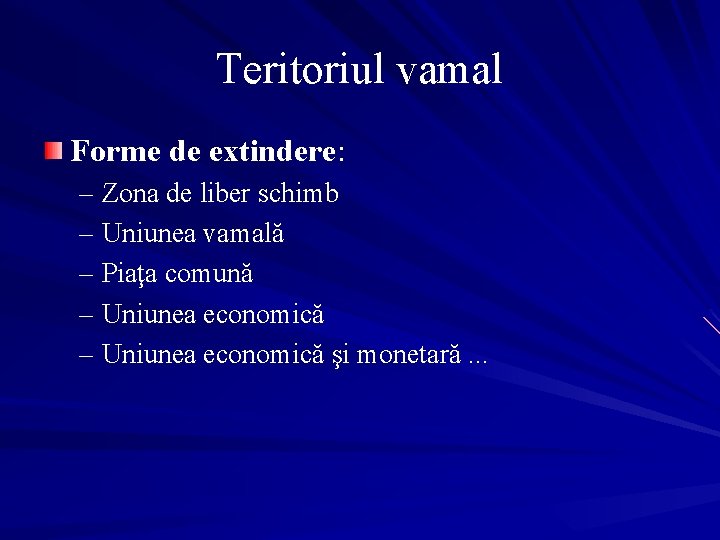 Teritoriul vamal

Forme de extindere:

– Zona de liber schimb
– Uniunea vamală
– Piaţa comună
– Uniunea economică
– Uniunea economică şi monetară ...